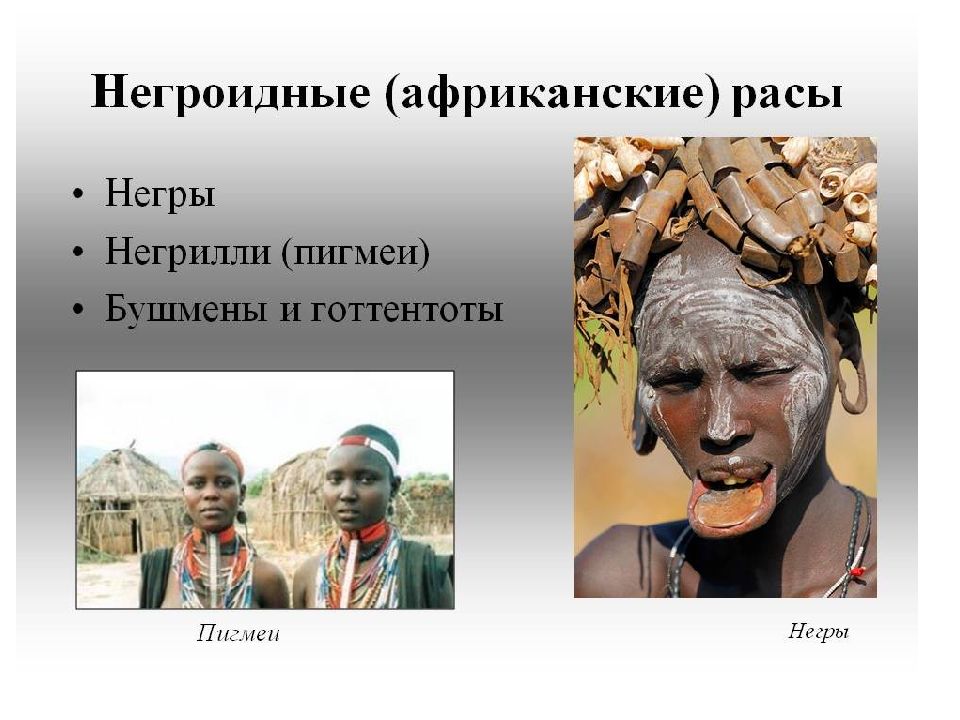 Негроидные (африканские) расы

• Негры
• Негрилли (пигмеи)
• Бушмены и готтентоты

Пигмеи

Негры